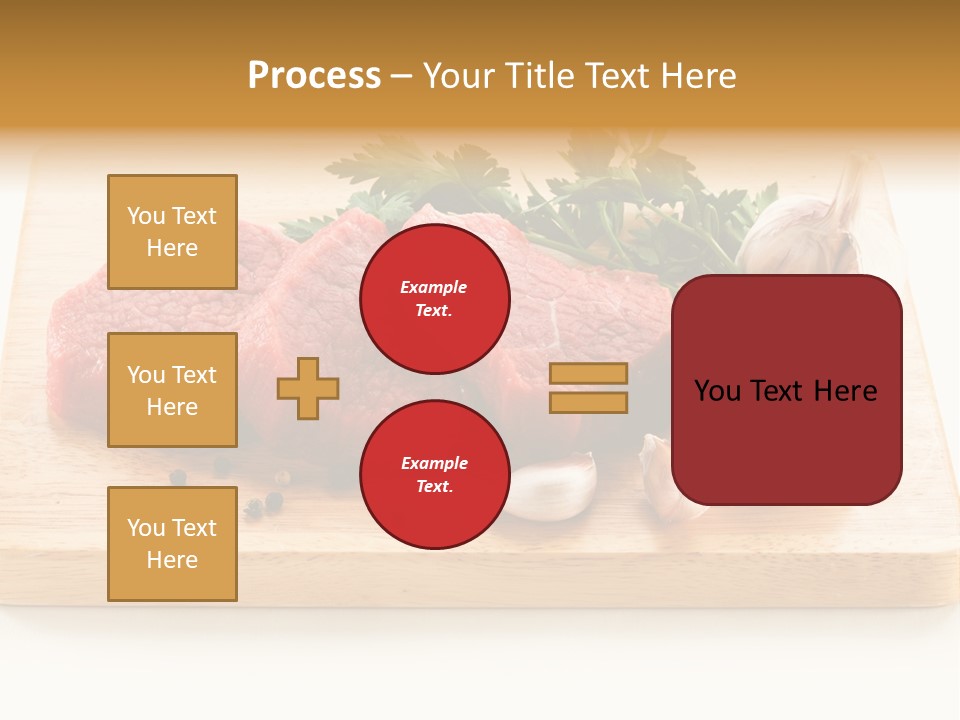 Process – Your Title Text Here

You Text Here

You Text Here

You Text Here

Example Text.

Example Text.

You Text Here